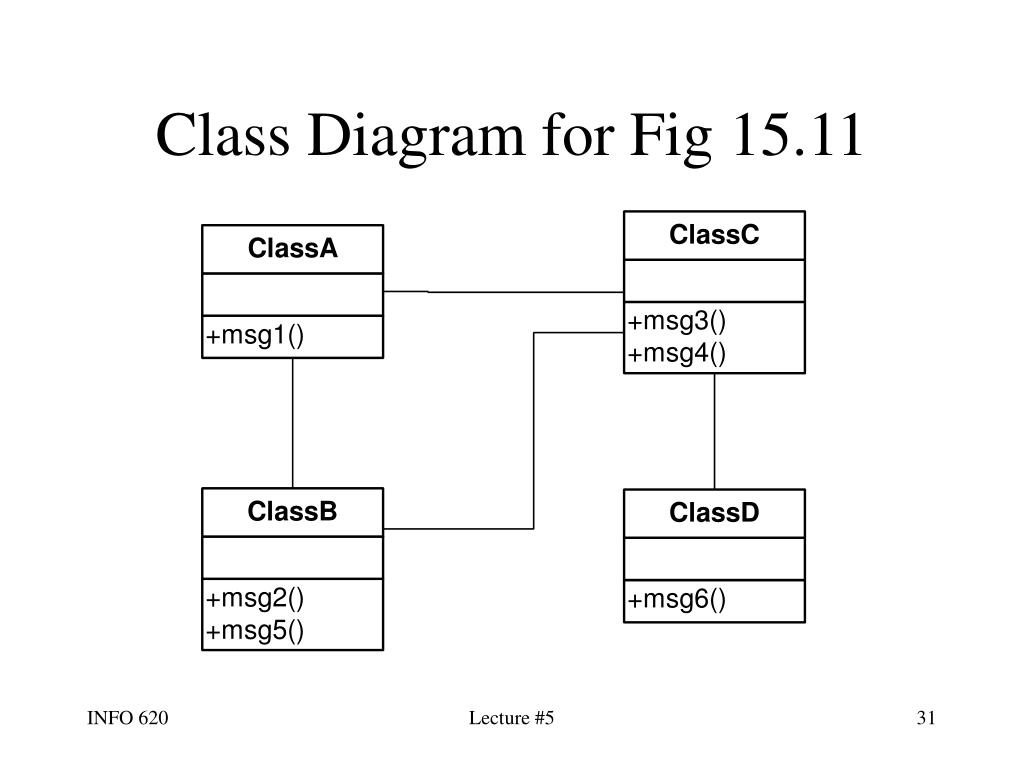 Class Diagram for Fig 15.11

ClassA

+msg1()

ClassC

+msg3()
+msg4()

ClassB

+msg2()
+msg5()

ClassD

+msg6()

INFO 620

Lecture #5

31